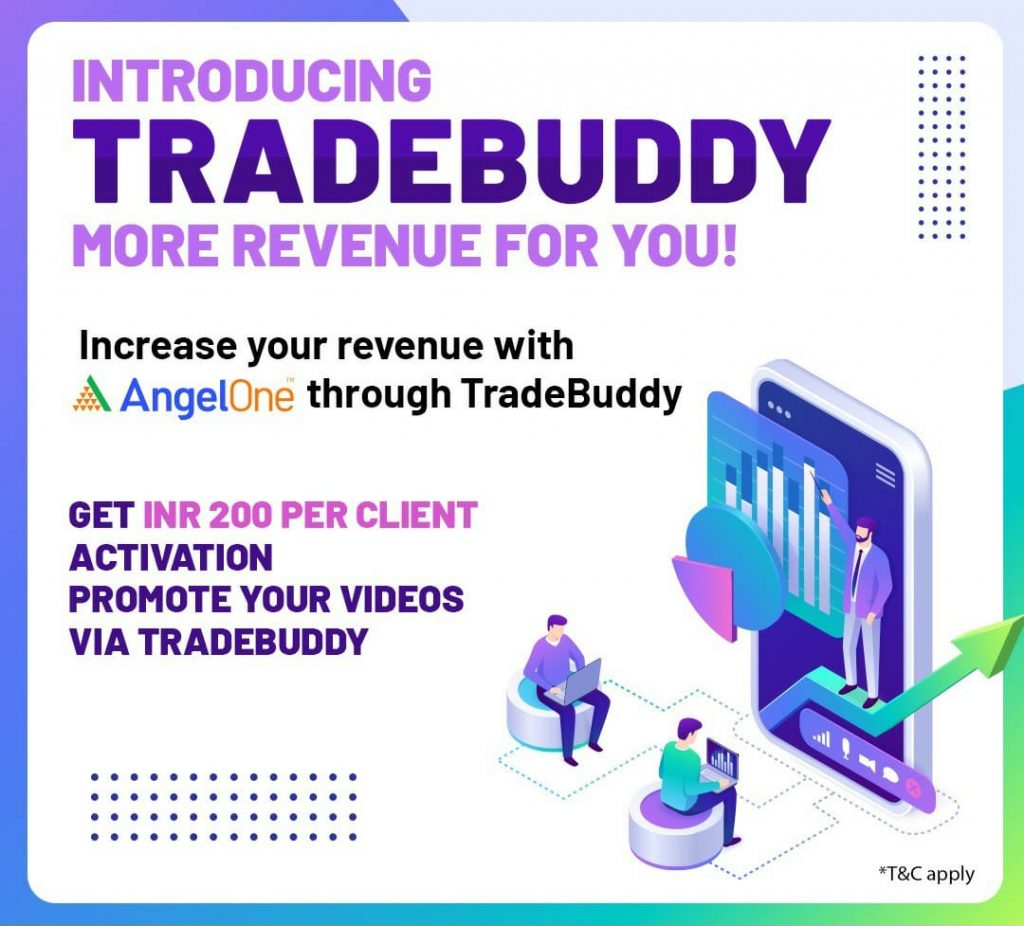 INTRODUCING
TRADEBUDDY
MORE REVENUE FOR YOU!

Increase your revenue with AngelOne™ through TradeBuddy

GET INR 200 PER CLIENT ACTIVATION
PROMOTE YOUR VIDEOS VIA TRADEBUDDY

*T&C apply